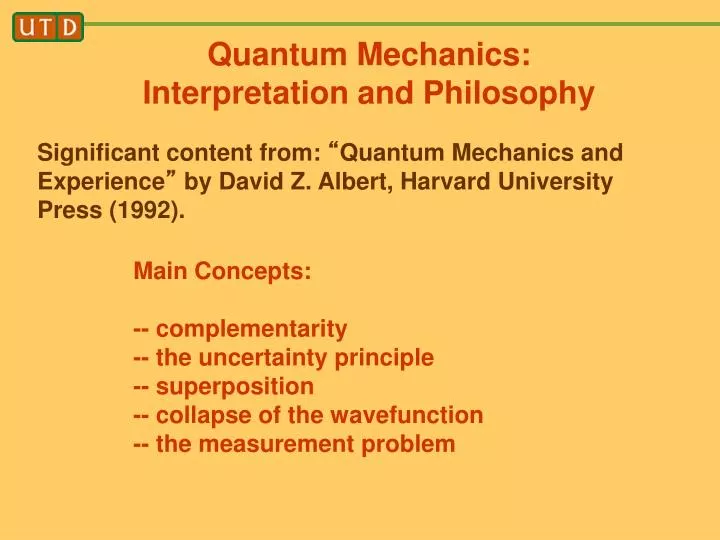 UTD

Quantum Mechanics:
Interpretation and Philosophy

Significant content from: “Quantum Mechanics and Experience” by David Z. Albert, Harvard University Press (1992).

Main Concepts:

-- complementarity
-- the uncertainty principle
-- superposition
-- collapse of the wavefunction
-- the measurement problem